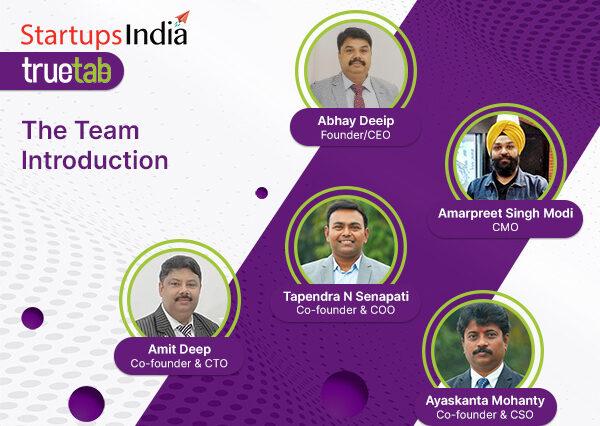 StartupsIndia

truetab

The Team Introduction

Abhay Deeip
Founder/CEO

Amarpreet Singh Modi
CMO

Tapendra N Senapati
Co-founder & COO

Amit Deep
Co-founder & CTO

Ayaskanta Mohanty
Co-founder & CSO